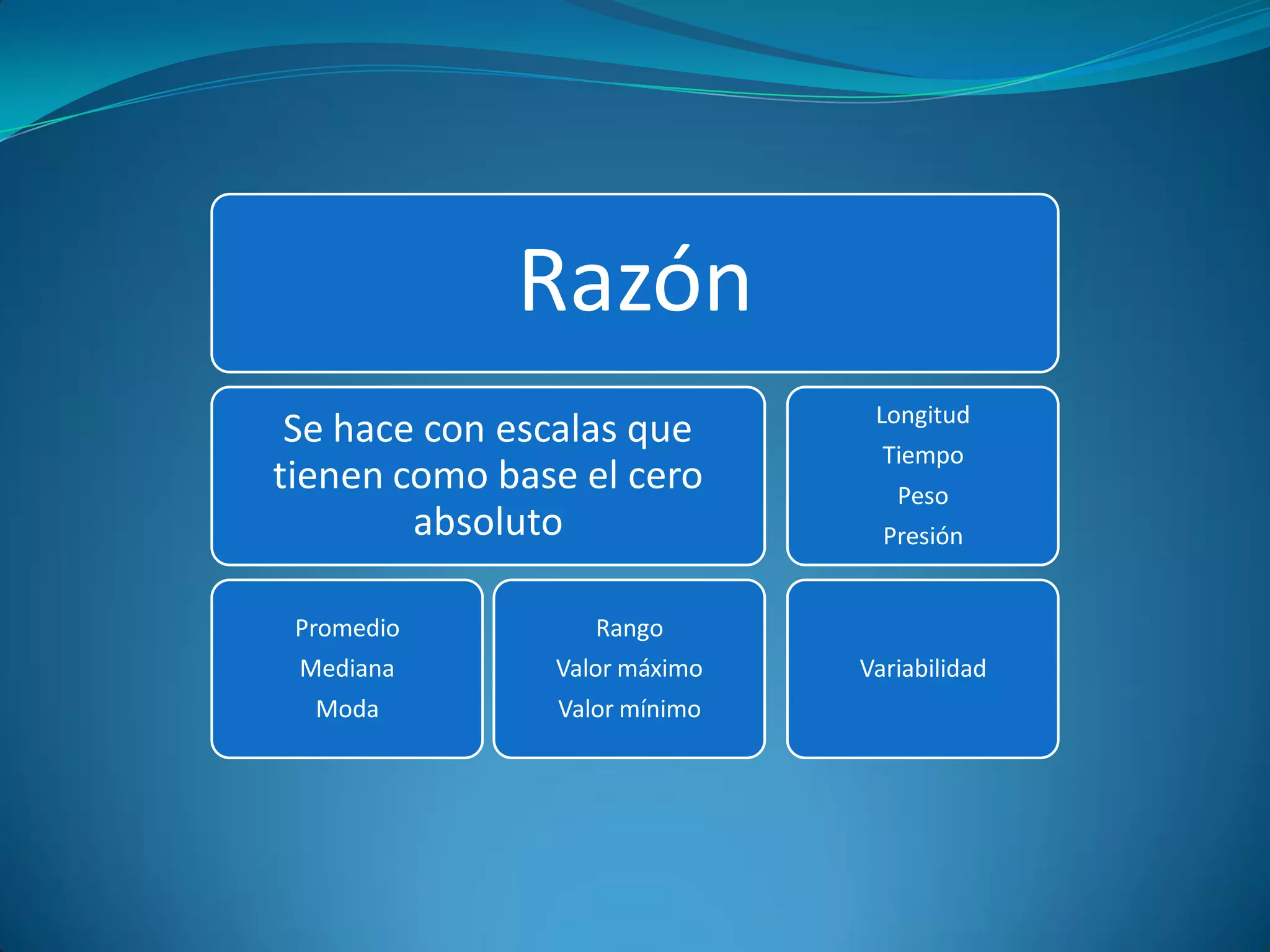 Razón

Se hace con escalas que tienen como base el cero absoluto

Longitud
Tiempo
Peso
Presión

Promedio
Mediana
Moda

Rango
Valor máximo
Valor mínimo

Variabilidad